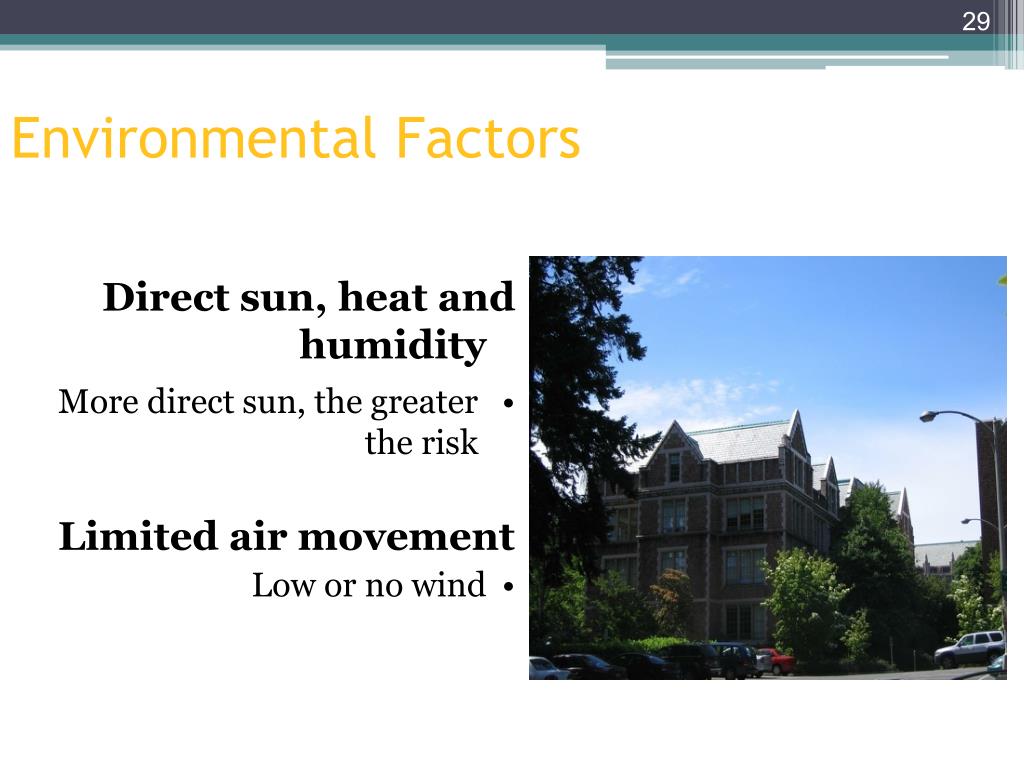 29

Environmental Factors

Direct sun, heat and humidity

• More direct sun, the greater the risk

Limited air movement

• Low or no wind